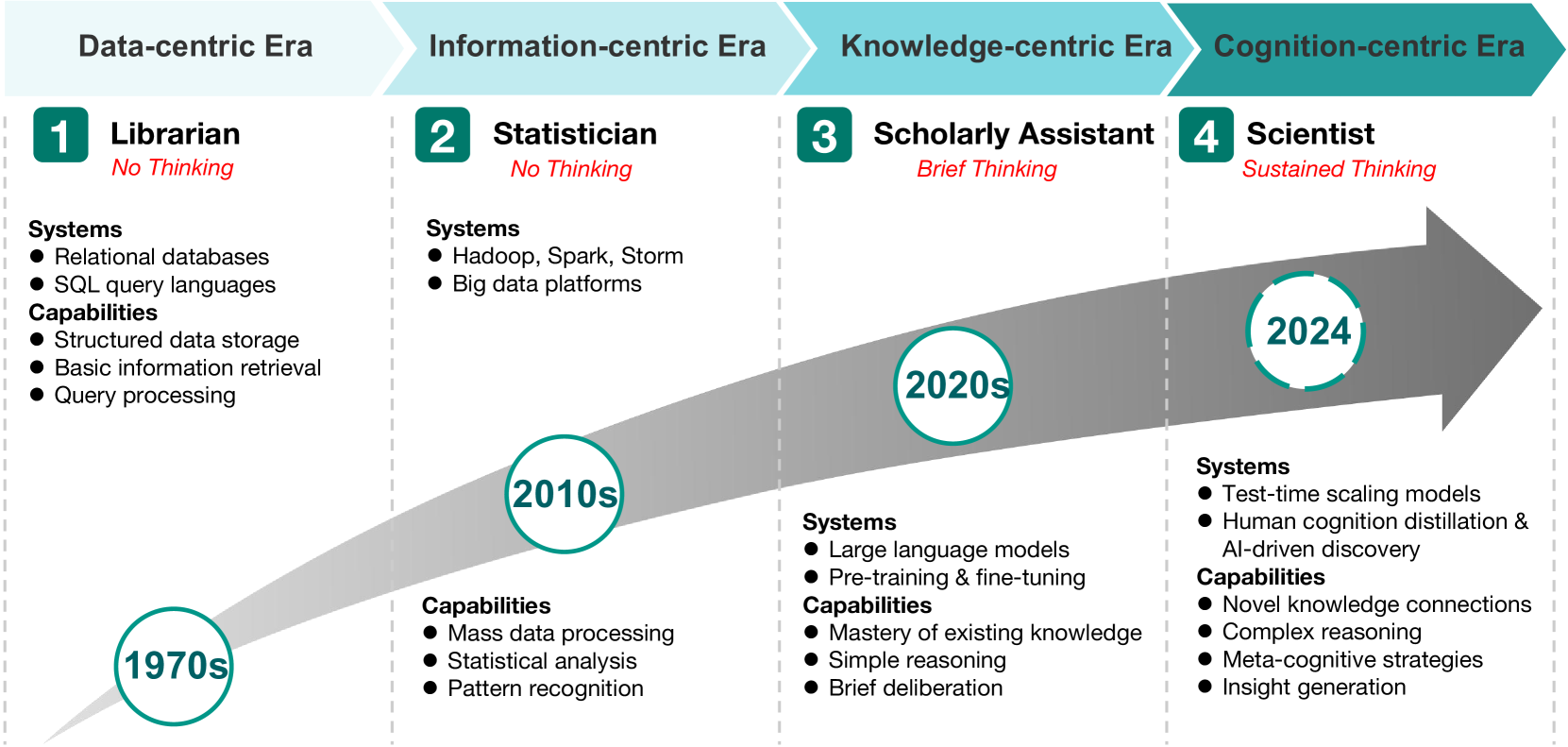 Data-centric Era

Information-centric Era

Knowledge-centric Era

Cognition-centric Era

1 Librarian
No Thinking

Systems
● Relational databases
● SQL query languages
Capabilities
● Structured data storage
● Basic information retrieval
● Query processing

1970s

2 Statistician
No Thinking

Systems
● Hadoop, Spark, Storm
● Big data platforms

2010s

Capabilities
● Mass data processing
● Statistical analysis
● Pattern recognition

3 Scholarly Assistant
Brief Thinking

2020s

Systems
● Large language models
● Pre-training & fine-tuning
Capabilities
● Mastery of existing knowledge
● Simple reasoning
● Brief deliberation

4 Scientist
Sustained Thinking

2024

Systems
● Test-time scaling models
● Human cognition distillation & AI-driven discovery
Capabilities
● Novel knowledge connections
● Complex reasoning
● Meta-cognitive strategies
● Insight generation